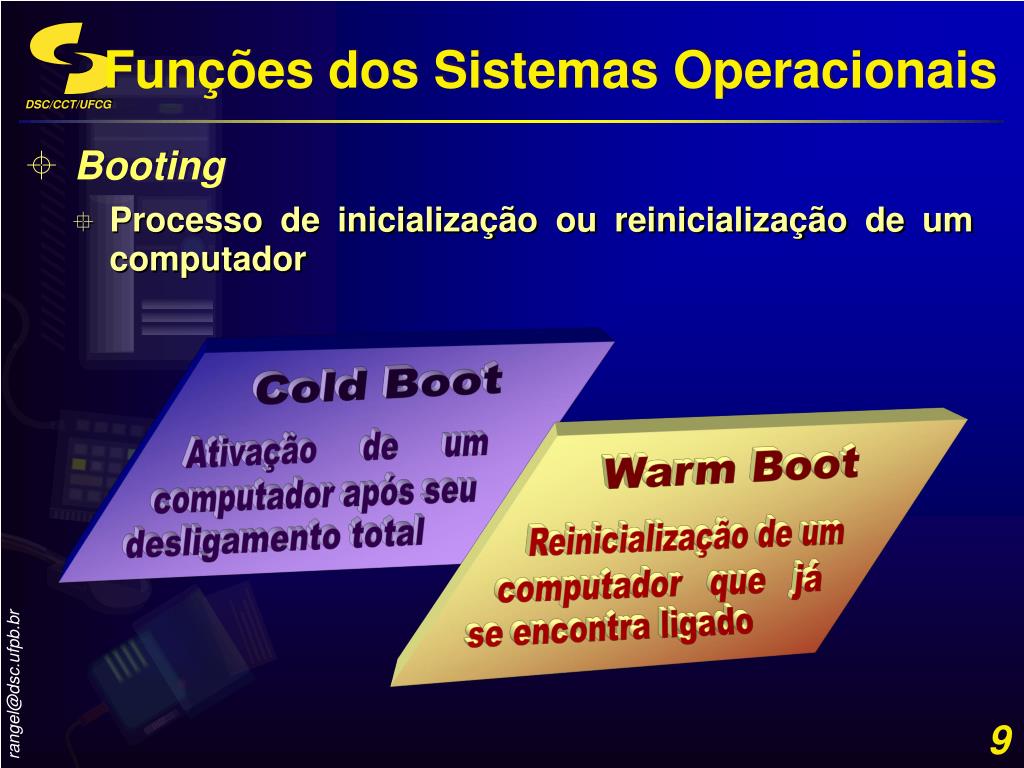 DSC/CCT/UFCG

Funções dos Sistemas Operacionais

Booting

Processo de inicialização ou reinicialização de um computador

Cold Boot

Ativação de um computador após seu desligamento total

Warm Boot

Reinicialização de um computador que já se encontra ligado

rangel@dsc.ufpb.br

9